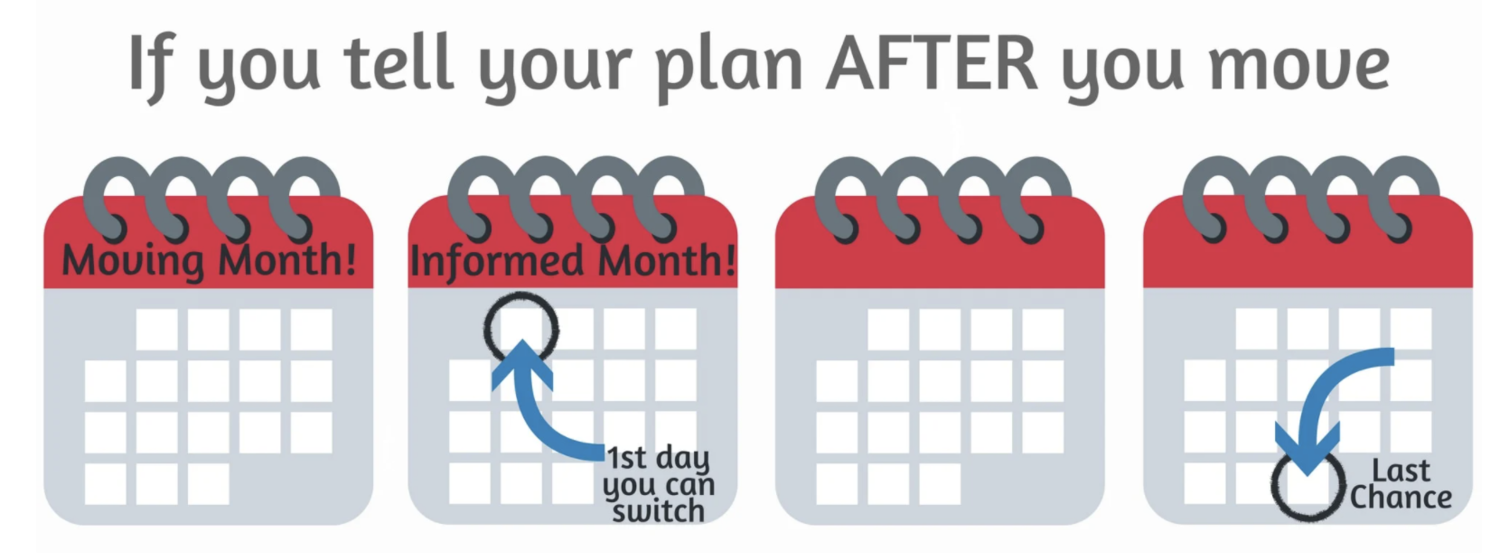 If you tell your plan AFTER you move

Moving Month!

Informed Month!

1st day you can switch

Last Chance